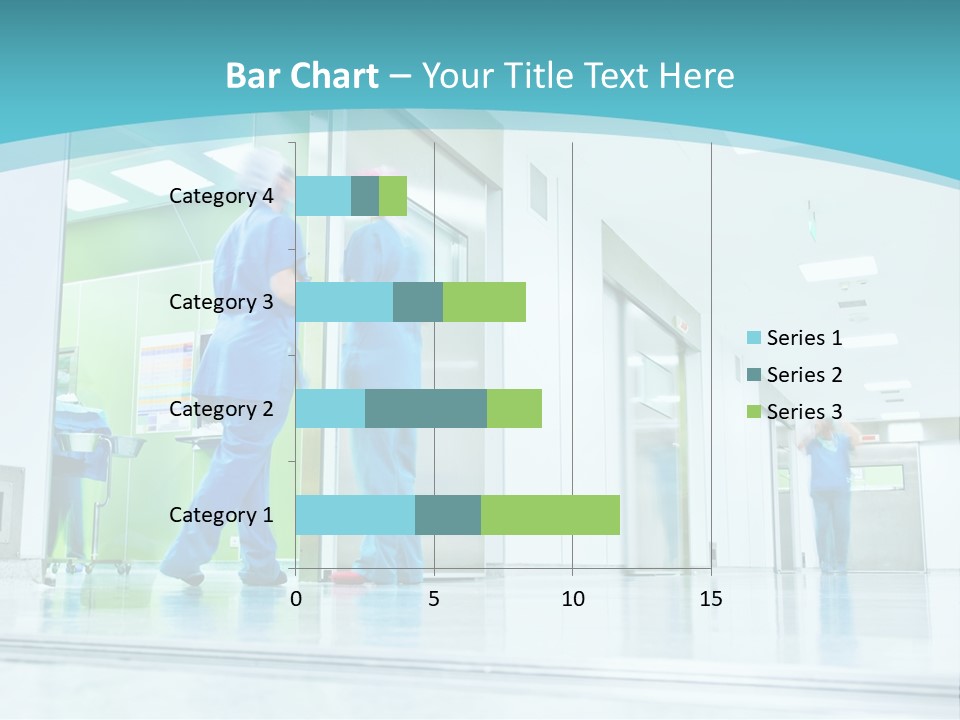 Bar Chart – Your Title Text Here

Category 4
Category 3
Category 2
Category 1

0
5
10
15

Series 1
Series 2
Series 3